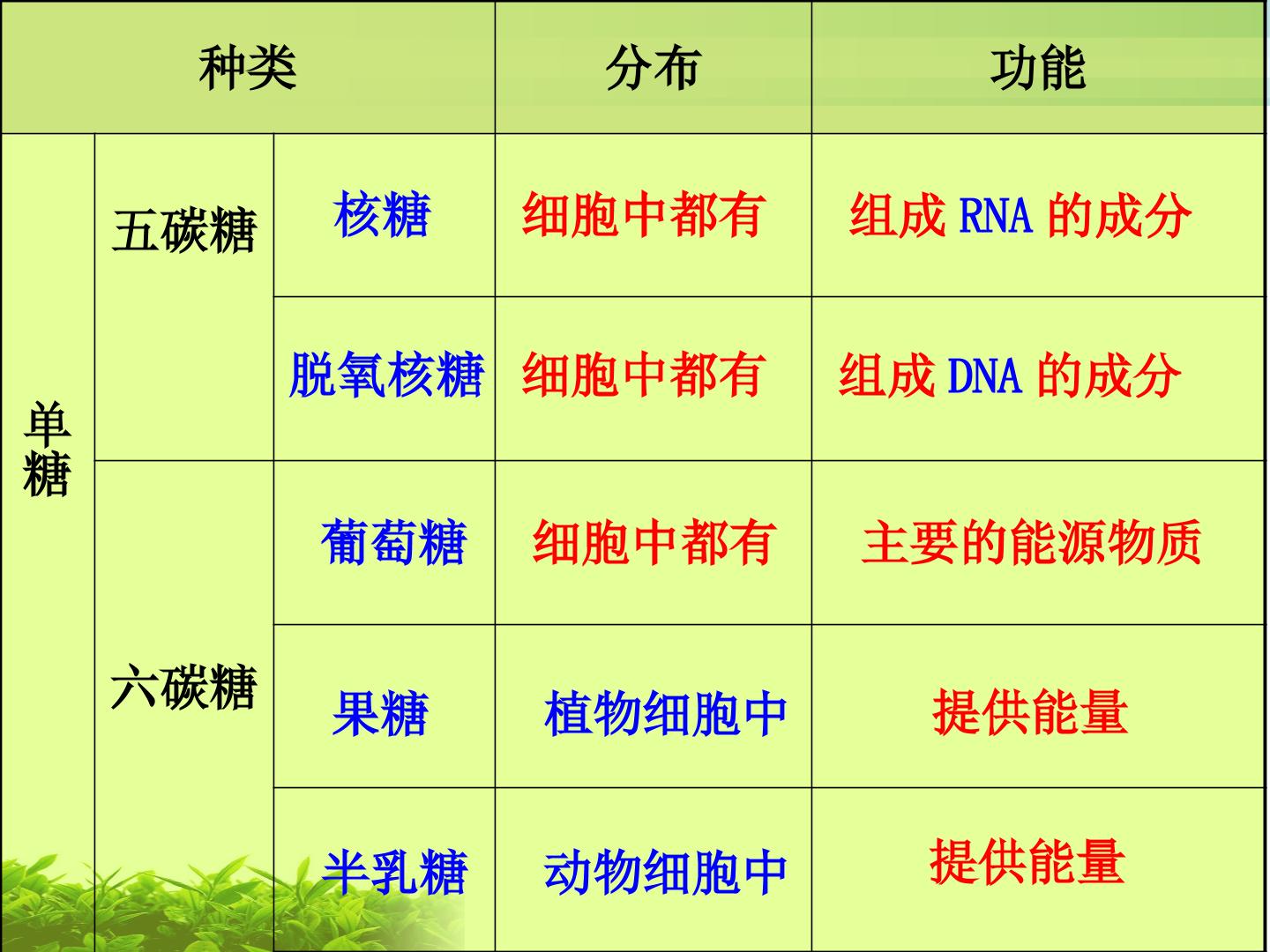 | 种类 | | | 分布 | 功能 |
|---|---|---|---|---|
| 单糖 | 五碳糖 | 核糖 | 细胞中都有 | 组成RNA的成分 |
| | | 脱氧核糖 | 细胞中都有 | 组成DNA的成分 |
| | 六碳糖 | 葡萄糖 | 细胞中都有 | 主要的能源物质 |
| | | 果糖 | 植物细胞中 | 提供能量 |
| | | 半乳糖 | 动物细胞中 | 提供能量 |